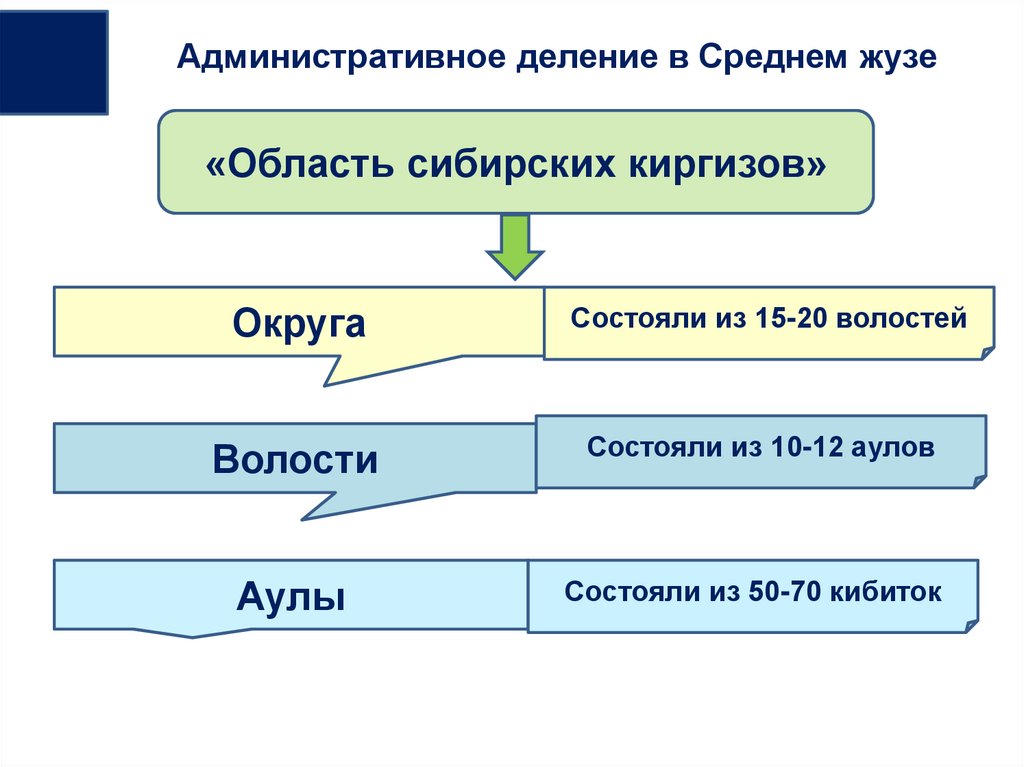 Административное деление в Среднем жузе

«Область сибирских киргизов»

Округа

Состояли из 15-20 волостей

Волости

Состояли из 10-12 аулов

Аулы

Состояли из 50-70 кибиток